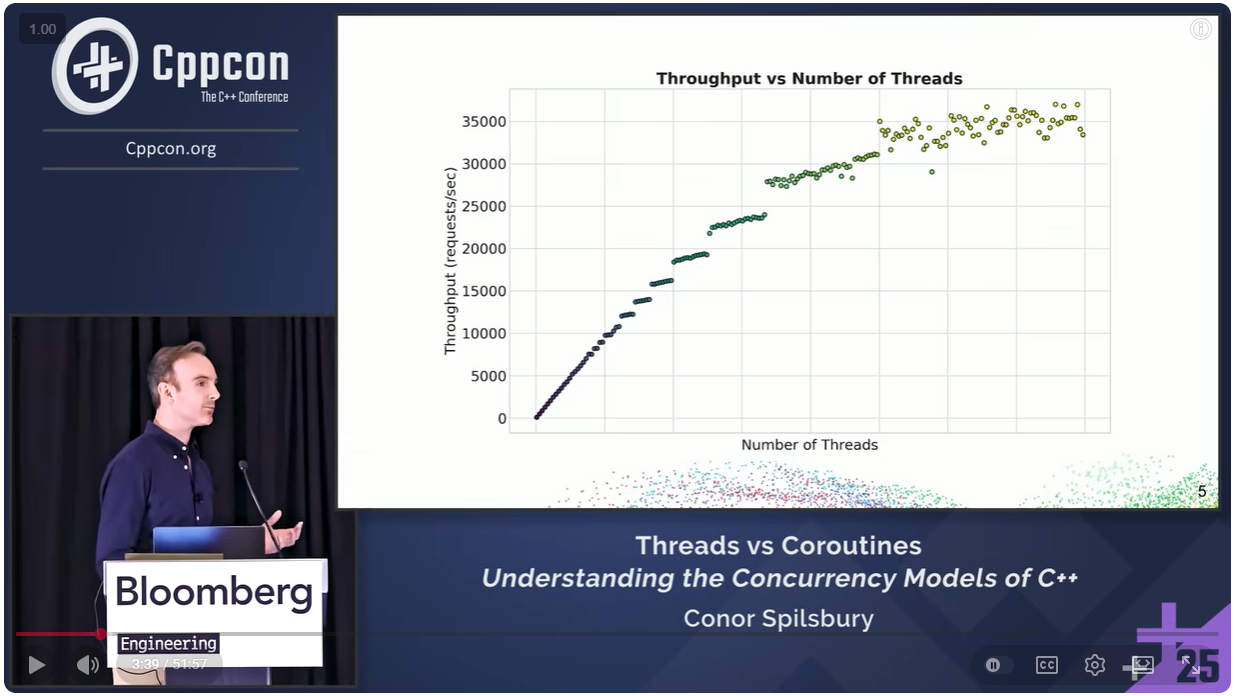 1.00

Cppcon
The C++ Conference

Cppcon.org

Throughput vs Number of Threads

Throughput (requests/sec)

35000
30000
25000
20000
15000
10000
5000
0

Number of Threads

5

Threads vs Coroutines
Understanding the Concurrency Models of C++
Conor Spilsbury

Bloomberg
Engineering

3:39 / 51:57

CC

25